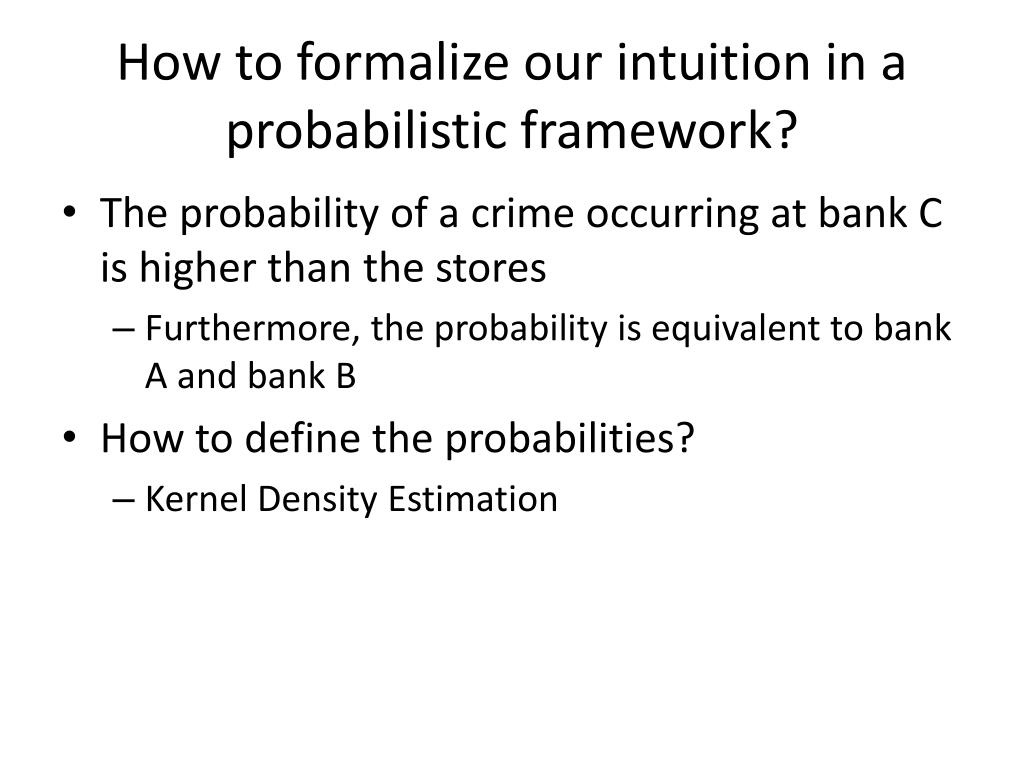 How to formalize our intuition in a probabilistic framework?

• The probability of a crime occurring at bank C is higher than the stores
– Furthermore, the probability is equivalent to bank A and bank B
• How to define the probabilities?
– Kernel Density Estimation